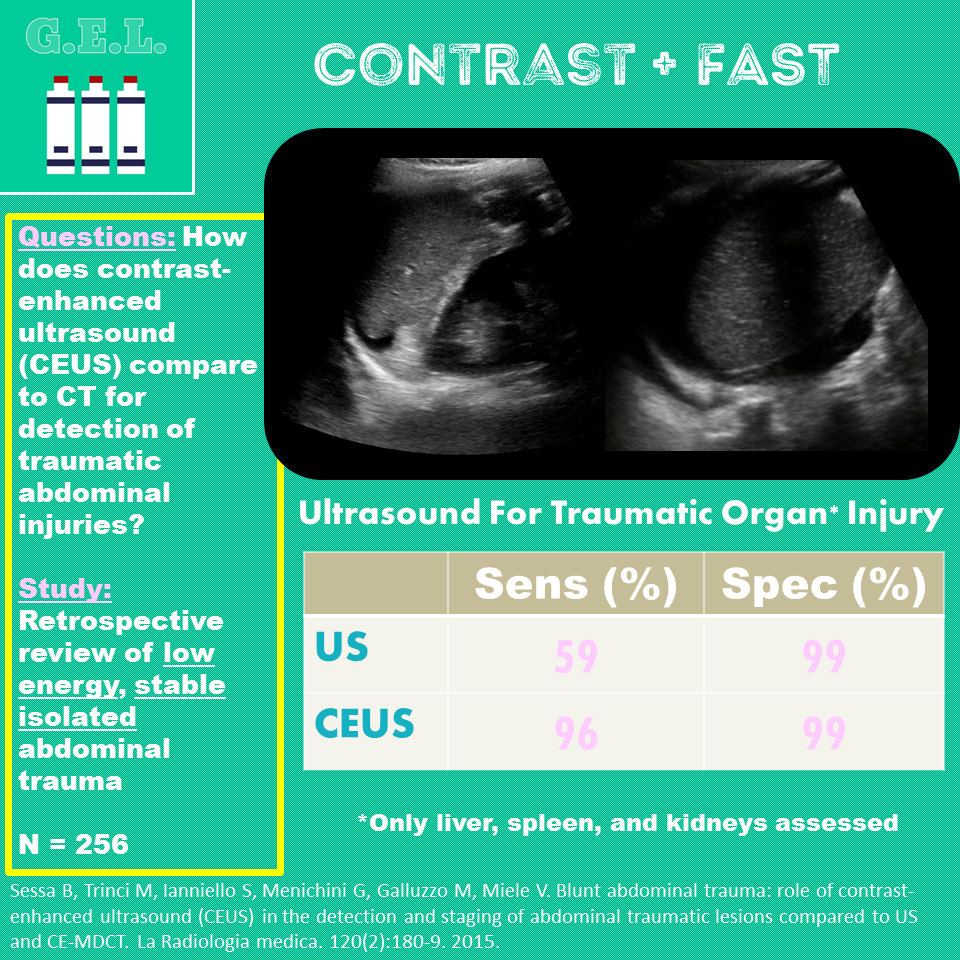 G.E.L.

CONTRAST + FAST

Questions: How does contrast-enhanced ultrasound (CEUS) compare to CT for detection of traumatic abdominal injuries?

Study: Retrospective review of low energy, stable isolated abdominal trauma

N = 256

Ultrasound For Traumatic Organ* Injury

| | Sens (%) | Spec (%) |
|---|---|---|
| US | 59 | 99 |
| CEUS | 96 | 99 |

*Only liver, spleen, and kidneys assessed

Sessa B, Trinci M, Ianniello S, Menichini G, Galluzzo M, Miele V. Blunt abdominal trauma: role of contrast-enhanced ultrasound (CEUS) in the detection and staging of abdominal traumatic lesions compared to US and CE-MDCT. La Radiologia medica. 120(2):180-9. 2015.